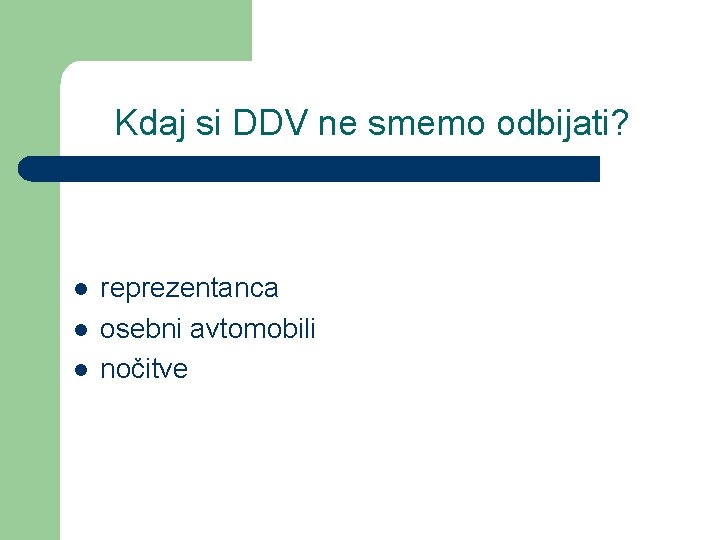 Kdaj si DDV ne smemo odbijati?

- reprezentanca
- osebni avtomobili
- nočitve